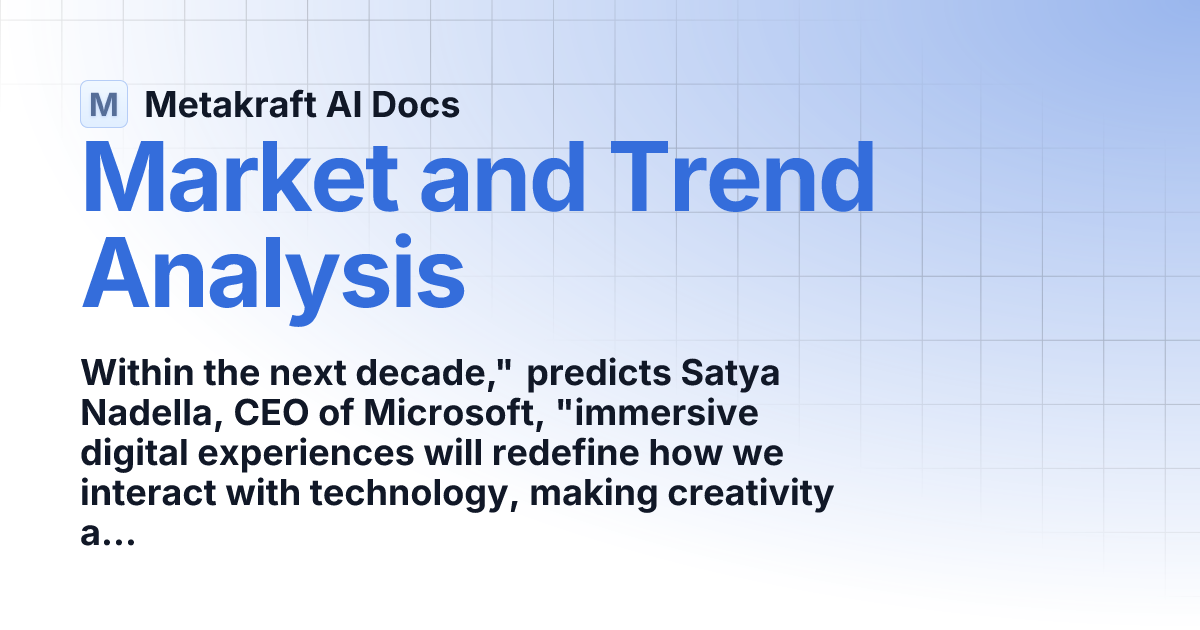 M Metakraft AI Docs

Market and Trend Analysis

Within the next decade," predicts Satya Nadella, CEO of Microsoft, "immersive digital experiences will redefine how we interact with technology, making creativity a...